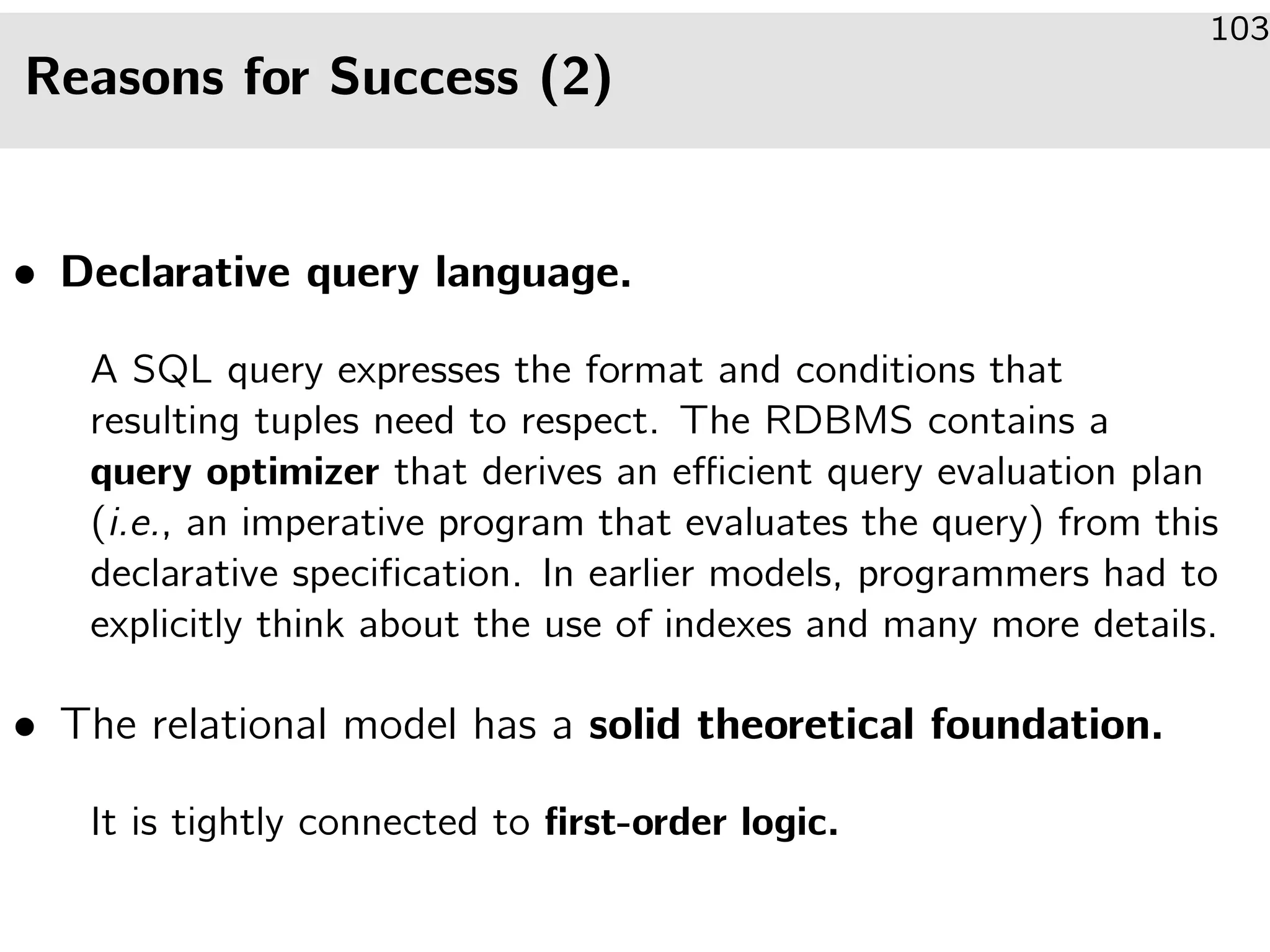 103

Reasons for Success (2)

• Declarative query language.

A SQL query expresses the format and conditions that resulting tuples need to respect. The RDBMS contains a query optimizer that derives an efficient query evaluation plan (i.e., an imperative program that evaluates the query) from this declarative specification. In earlier models, programmers had to explicitly think about the use of indexes and many more details.

• The relational model has a solid theoretical foundation.

It is tightly connected to first-order logic.